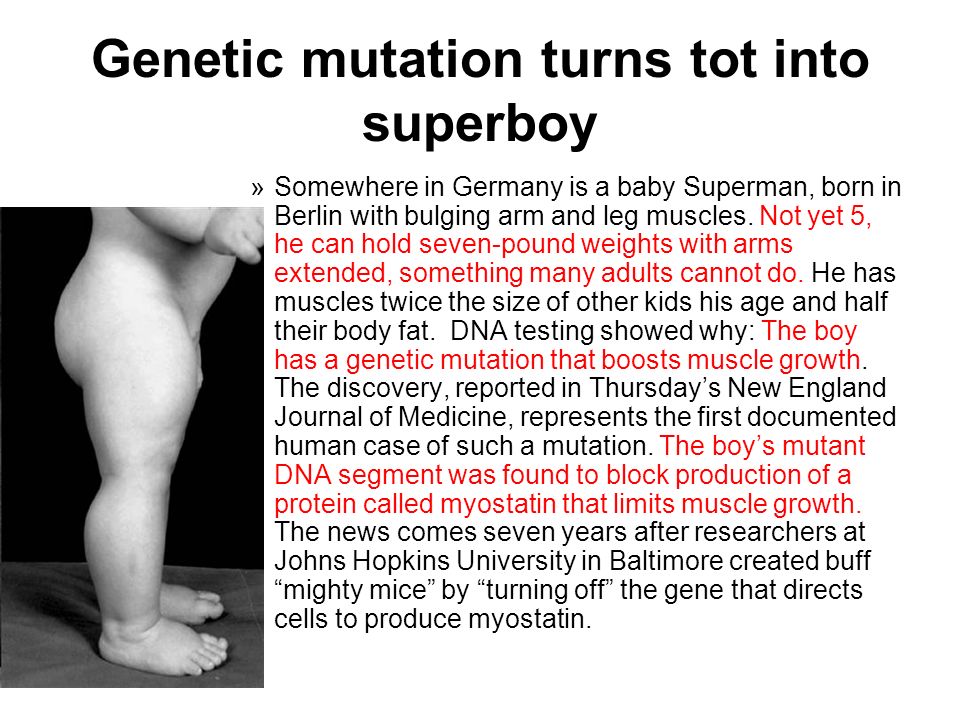 Genetic mutation turns tot into superboy

» Somewhere in Germany is a baby Superman, born in Berlin with bulging arm and leg muscles. Not yet 5, he can hold seven-pound weights with arms extended, something many adults cannot do. He has muscles twice the size of other kids his age and half their body fat. DNA testing showed why: The boy has a genetic mutation that boosts muscle growth. The discovery, reported in Thursday's New England Journal of Medicine, represents the first documented human case of such a mutation. The boy's mutant DNA segment was found to block production of a protein called myostatin that limits muscle growth. The news comes seven years after researchers at Johns Hopkins University in Baltimore created buff "mighty mice" by "turning off" the gene that directs cells to produce myostatin.